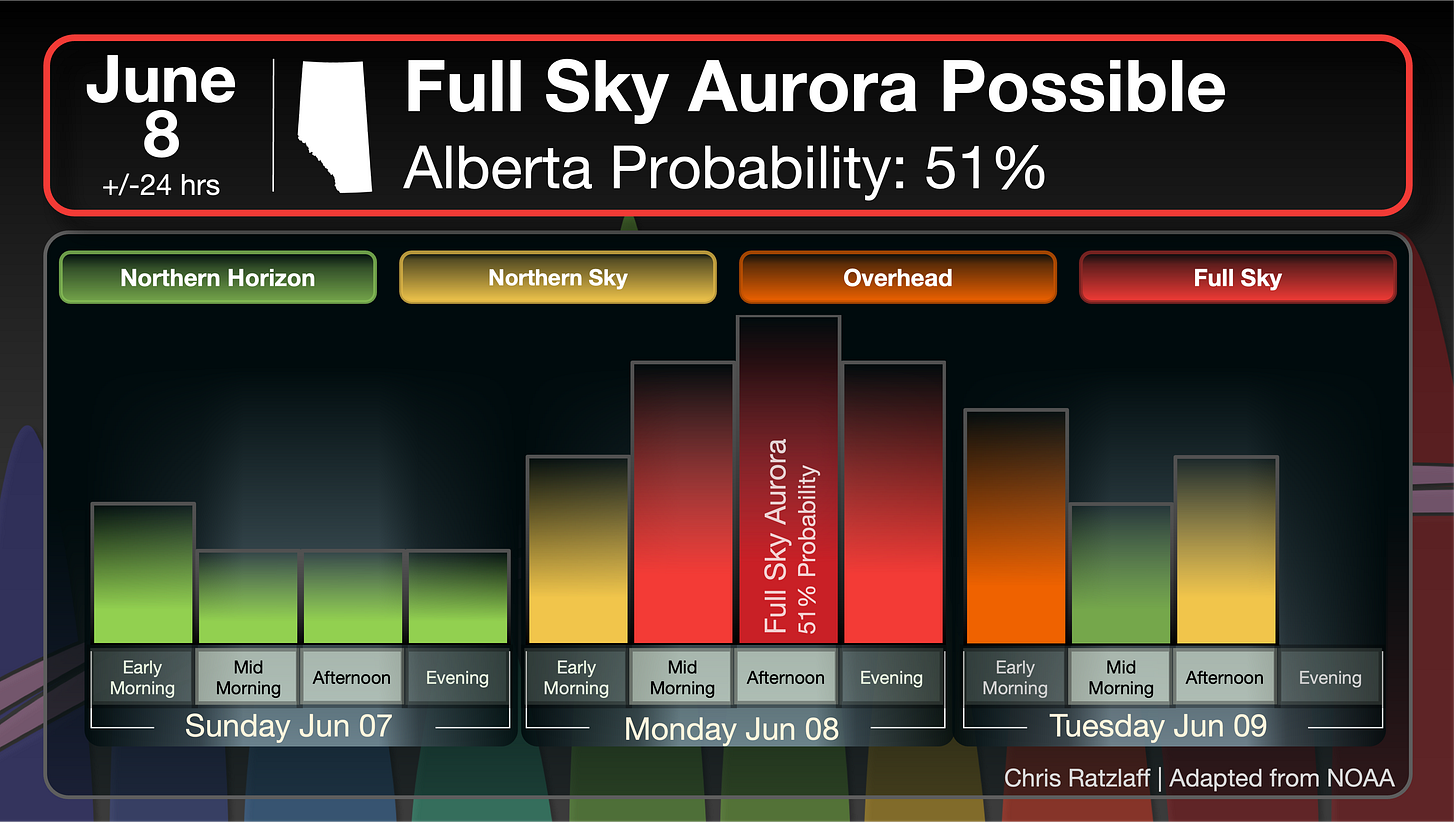 June 8
+/-24 hrs

Full Sky Aurora Possible
Alberta Probability: 51%

Northern Horizon
Northern Sky
Overhead
Full Sky

Full Sky Aurora
51% Probability

Early Morning
Mid Morning
Afternoon
Evening
Sunday Jun 07

Early Morning
Mid Morning
Afternoon
Evening
Monday Jun 08

Early Morning
Mid Morning
Afternoon
Evening
Tuesday Jun 09

Chris Ratzlaff | Adapted from NOAA